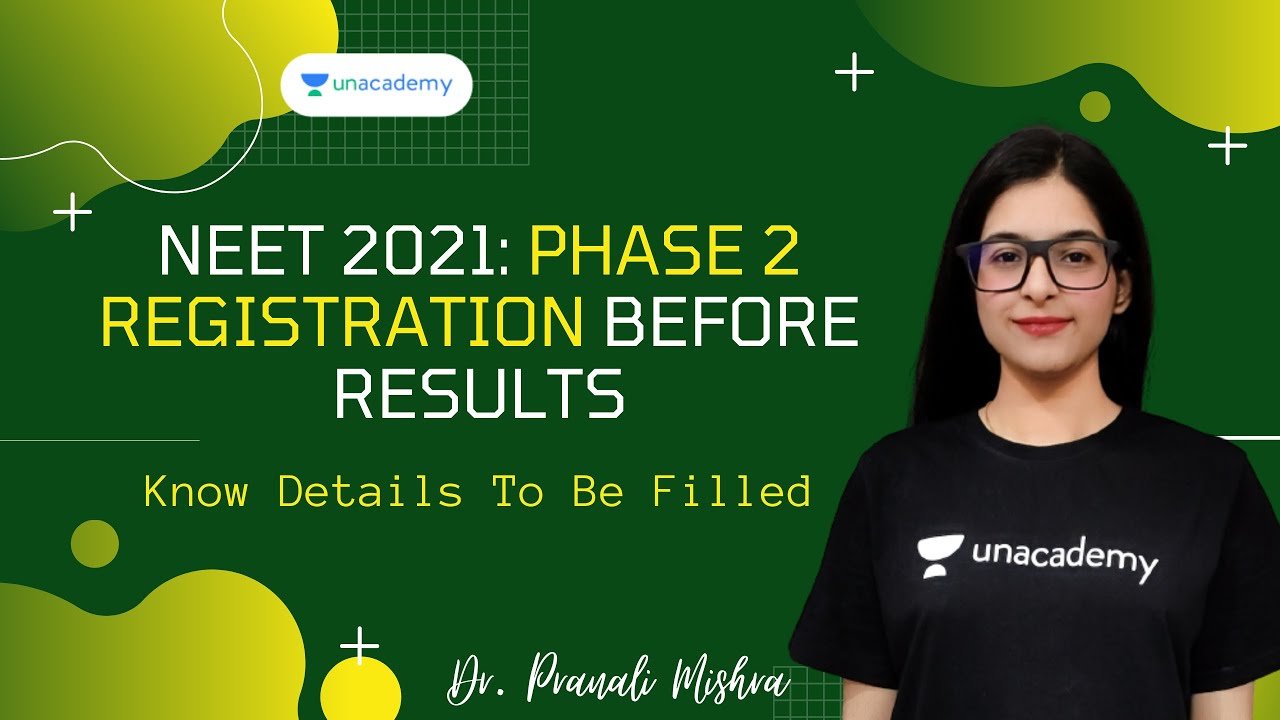 unacademy

NEET 2021: PHASE 2 REGISTRATION BEFORE RESULTS

Know Details To Be Filled

unacademy

Dr. Pranali Mishra